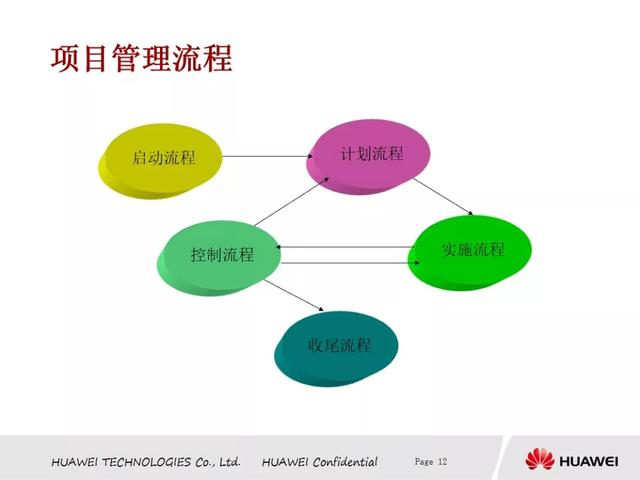 项目管理流程

启动流程

计划流程

控制流程

实施流程

收尾流程

HUAWEI TECHNOLOGIES Co., Ltd.  HUAWEI Confidential  Page 12  HUAWEI